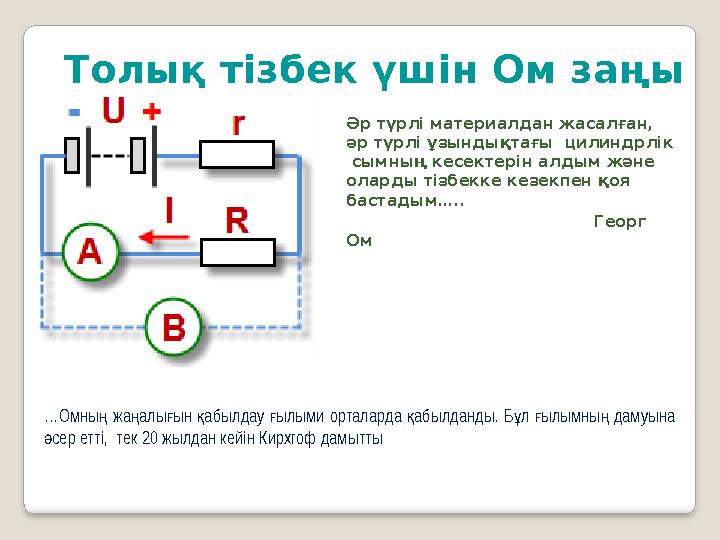 Толық тізбек үшін Ом заңы

- U +

r

I

R

A

B

Әр түрлі материалдан жасалған, әр түрлі ұзындықтағы цилиндрлік сымның кесектерін алдым және оларды тізбекке кезекпен қоя бастадым.....

Георг Ом

...Омның жаңалығын қабылдау ғылыми орталарда қабылданды. Бұл ғылымның дамуына әсер етті, тек 20 жылдан кейін Кирхгоф дамытты